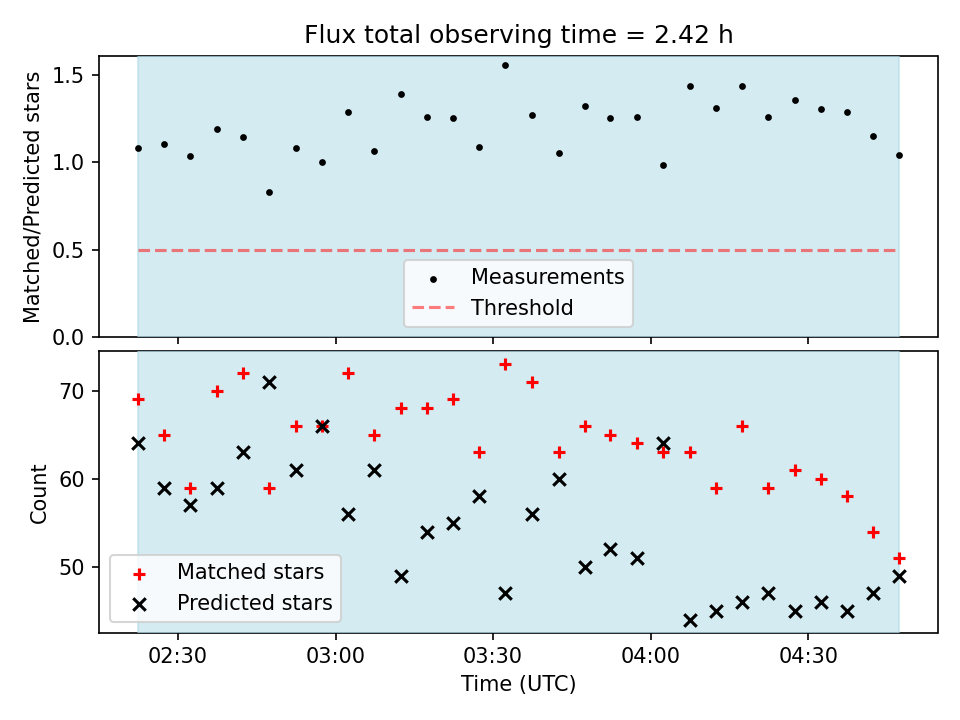 Flux total observing time = 2.42 h

Matched/Predicted stars

1.5
1.0
0.5
0.0

Measurements
Threshold

Count

70
60
50

Matched stars
Predicted stars

02:30
03:00
03:30
04:00
04:30

Time (UTC)